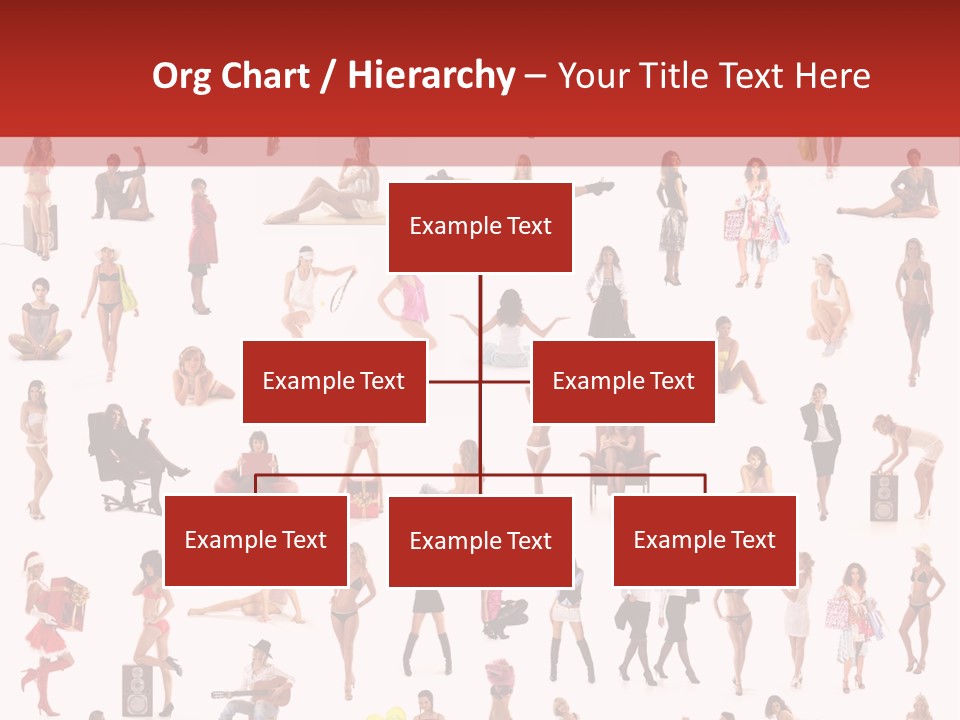 Org Chart / Hierarchy – Your Title Text Here

Example Text

Example Text

Example Text

Example Text

Example Text

Example Text